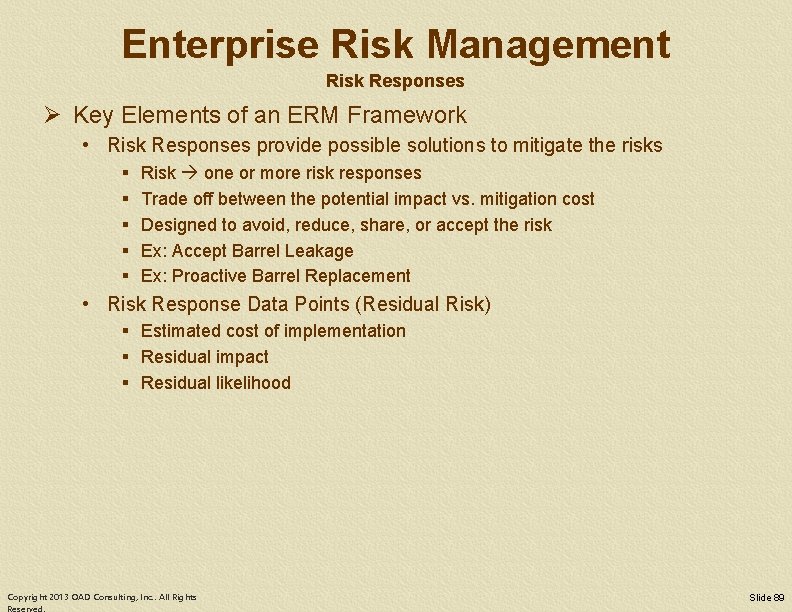 Enterprise Risk Management
Risk Responses

➢ Key Elements of an ERM Framework
• Risk Responses provide possible solutions to mitigate the risks
▪ Risk → one or more risk responses
▪ Trade off between the potential impact vs. mitigation cost
▪ Designed to avoid, reduce, share, or accept the risk
▪ Ex: Accept Barrel Leakage
▪ Ex: Proactive Barrel Replacement
• Risk Response Data Points (Residual Risk)
▪ Estimated cost of implementation
▪ Residual impact
▪ Residual likelihood

Copyright 2013 OAD Consulting, Inc. All Rights Reserved.

Slide 89